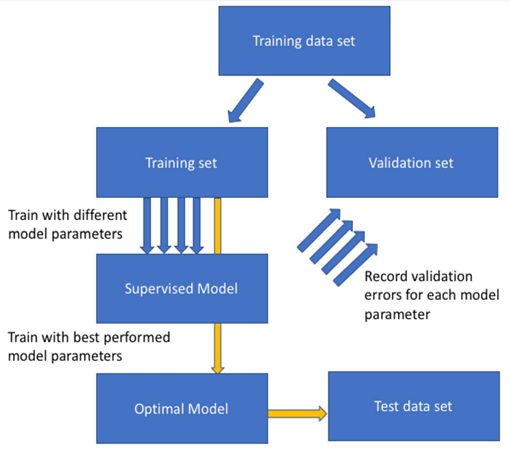 Training data set

Training set

Validation set

Train with different model parameters

Supervised Model

Record validation errors for each model parameter

Train with best performed model parameters

Optimal Model

Test data set